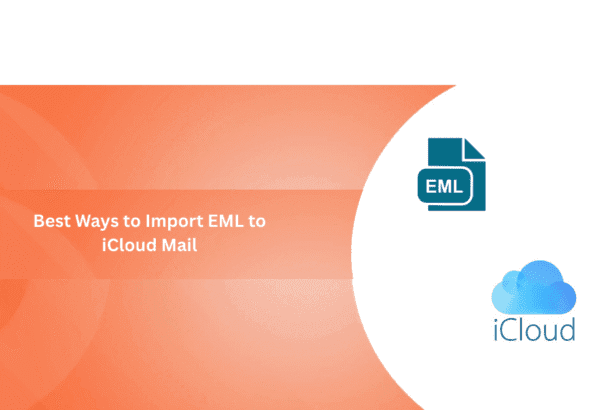 Best Ways to Import EML to iCloud Mail

EML

iCloud